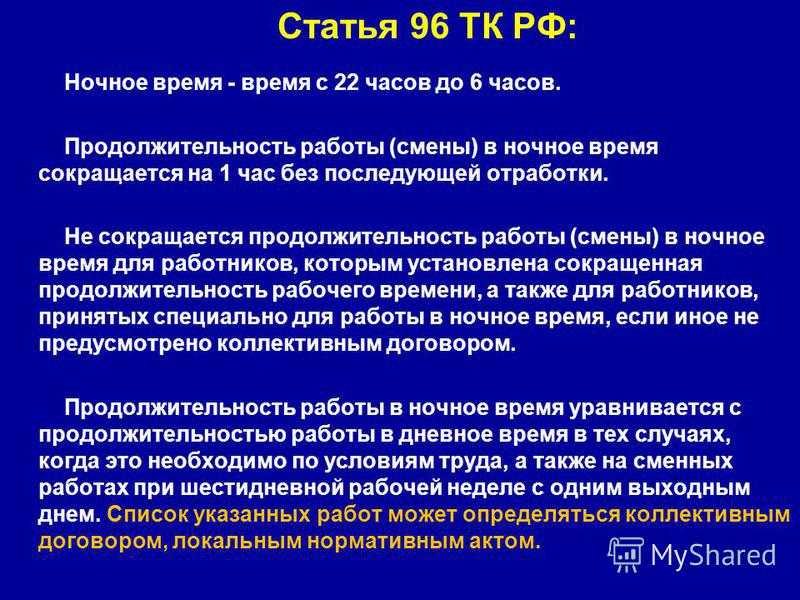 Статья 96 ТК РФ:

Ночное время - время с 22 часов до 6 часов.

Продолжительность работы (смены) в ночное время сокращается на 1 час без последующей отработки.

Не сокращается продолжительность работы (смены) в ночное время для работников, которым установлена сокращенная продолжительность рабочего времени, а также для работников, принятых специально для работы в ночное время, если иное не предусмотрено коллективным договором.

Продолжительность работы в ночное время уравнивается с продолжительностью работы в дневное время в тех случаях, когда это необходимо по условиям труда, а также на сменных работах при шестидневной рабочей неделе с одним выходным днем. Список указанных работ может определяться коллективным договором, локальным нормативным актом.

MyShared